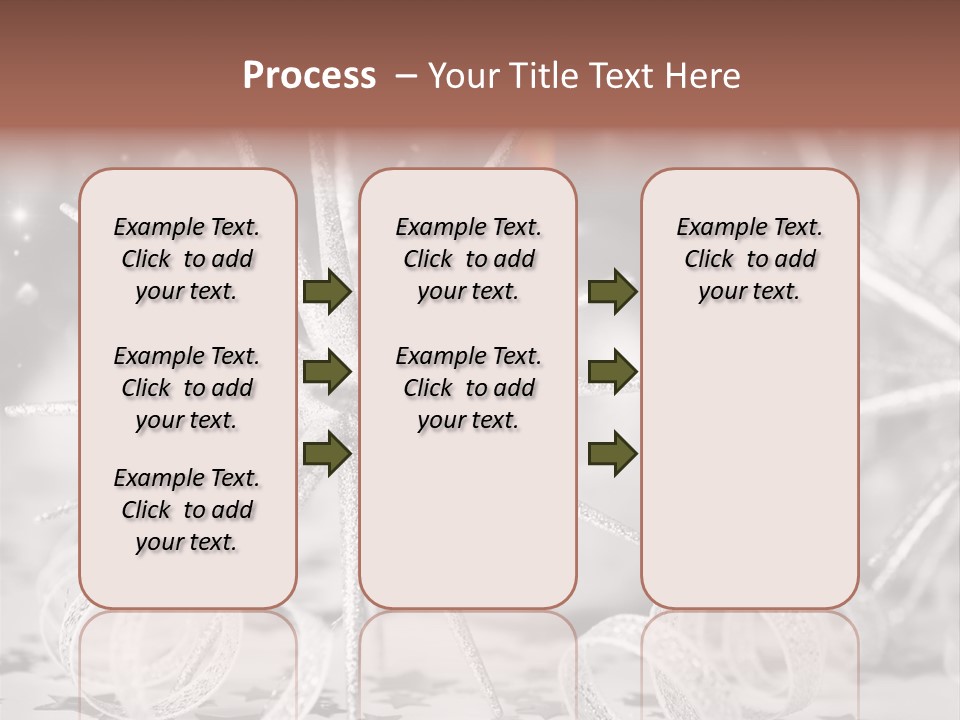 Process – Your Title Text Here

Example Text. Click to add your text.

Example Text. Click to add your text.

Example Text. Click to add your text.

Example Text. Click to add your text.

Example Text. Click to add your text.

Example Text. Click to add your text.